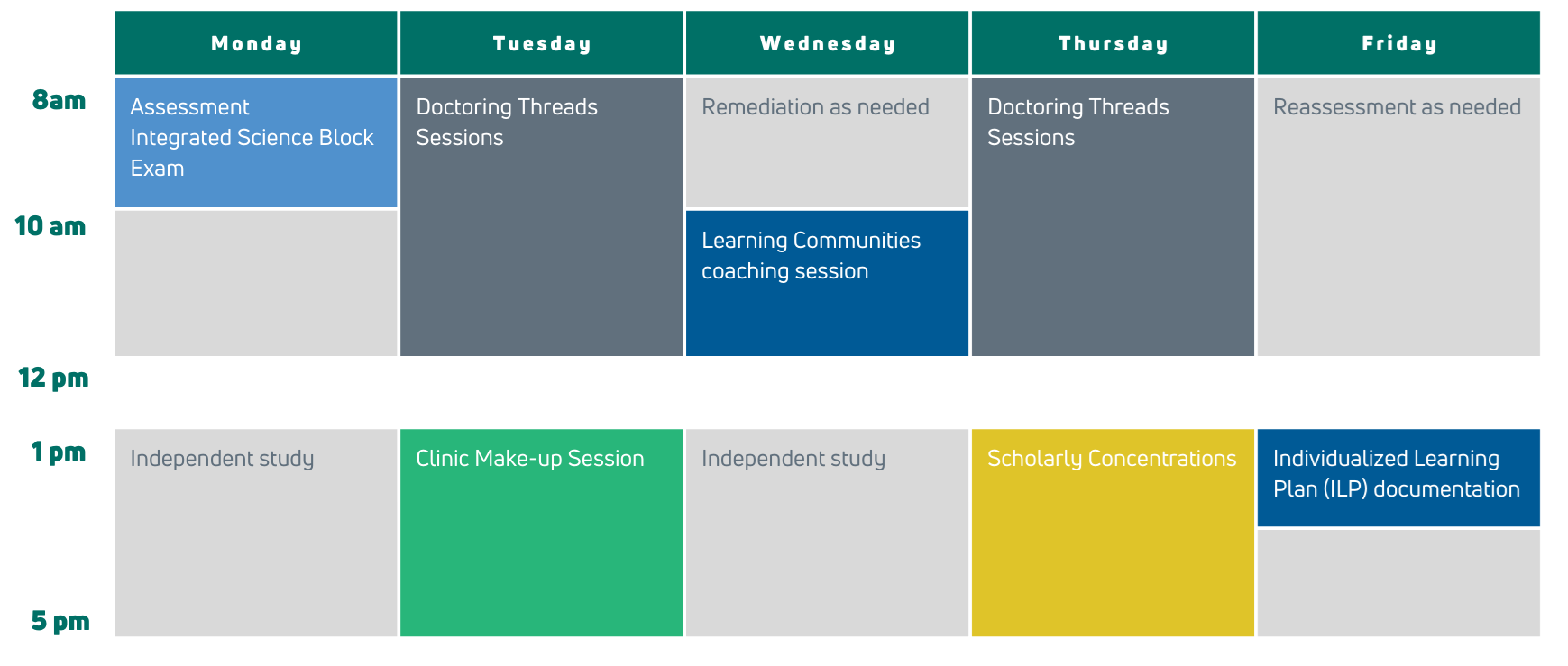 | | Monday | Tuesday | Wednesday | Thursday | Friday |
|---|---|---|---|---|---|
| 8am | Assessment Integrated Science Block Exam | Doctoring Threads Sessions | Remediation as needed | Doctoring Threads Sessions | Reassessment as needed |
| 10 am | | | Learning Communities coaching session | | |
| 12 pm | | | | | |
| 1 pm | Independent study | Clinic Make-up Session | Independent study | Scholarly Concentrations | Individualized Learning Plan (ILP) documentation |
| 5 pm | | | | | |